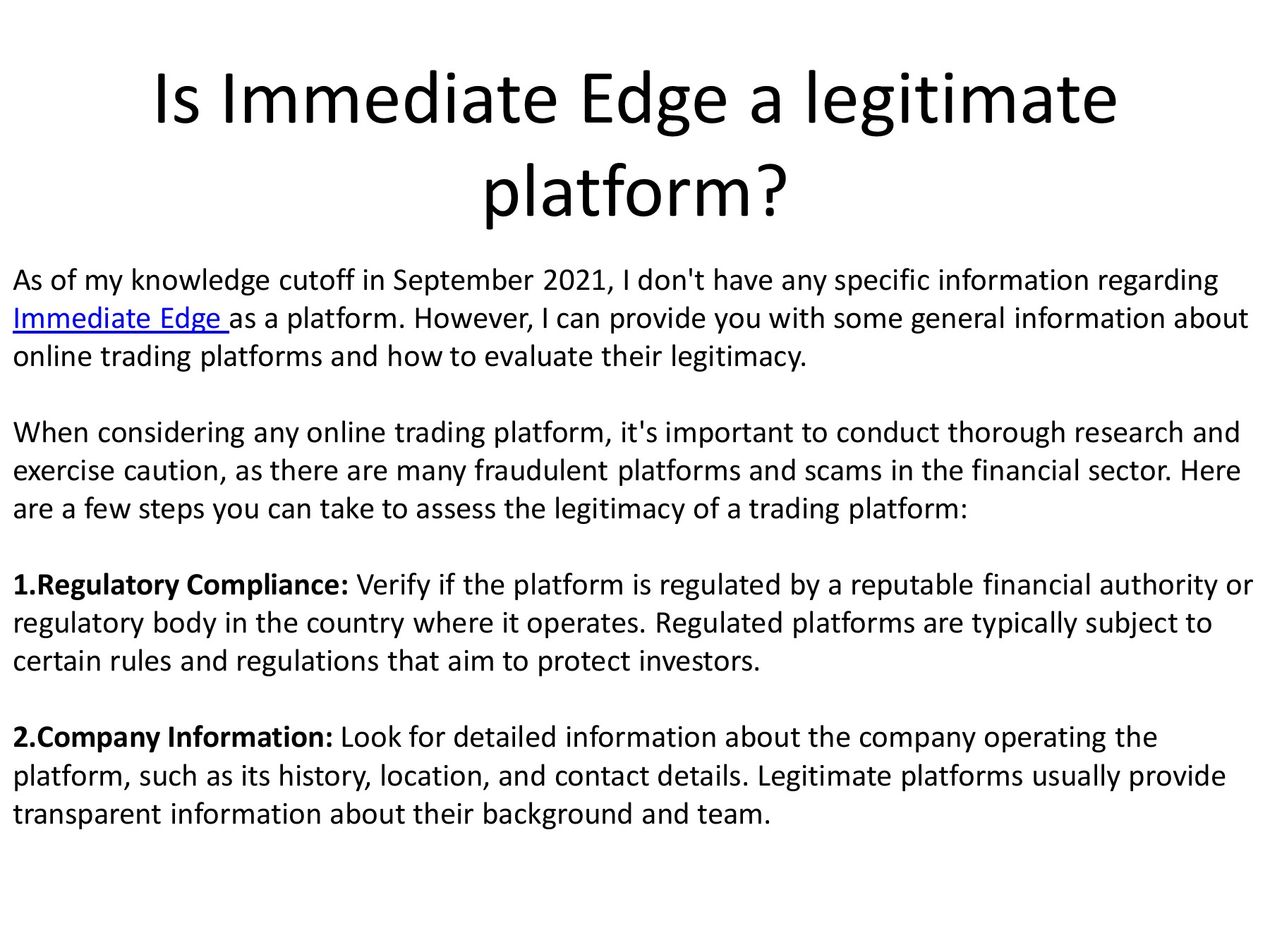 Is Immediate Edge a legitimate platform?

As of my knowledge cutoff in September 2021, I don't have any specific information regarding Immediate Edge as a platform. However, I can provide you with some general information about online trading platforms and how to evaluate their legitimacy.

When considering any online trading platform, it's important to conduct thorough research and exercise caution, as there are many fraudulent platforms and scams in the financial sector. Here are a few steps you can take to assess the legitimacy of a trading platform:

1.Regulatory Compliance: Verify if the platform is regulated by a reputable financial authority or regulatory body in the country where it operates. Regulated platforms are typically subject to certain rules and regulations that aim to protect investors.

2.Company Information: Look for detailed information about the company operating the platform, such as its history, location, and contact details. Legitimate platforms usually provide transparent information about their background and team.